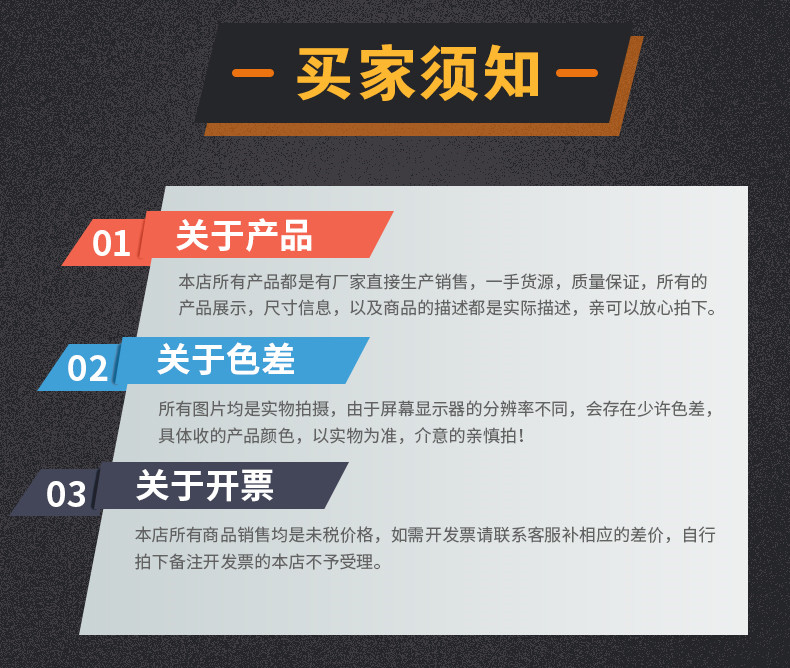 买家须知

01 关于产品

本店所有产品都是有厂家直接生产销售，一手货源，质量保证，所有的产品展示，尺寸信息，以及商品的描述都是实际描述，亲可以放心拍下。

02 关于色差

所有图片均是实物拍摄，由于屏幕显示器的分辨率不同，会存在少许色差，具体收的产品颜色，以实物为准，介意的亲慎拍！

03 关于开票

本店所有商品销售均是未税价格，如需开发票请联系客服补相应的差价，自行拍下备注开发票的本店不予受理。